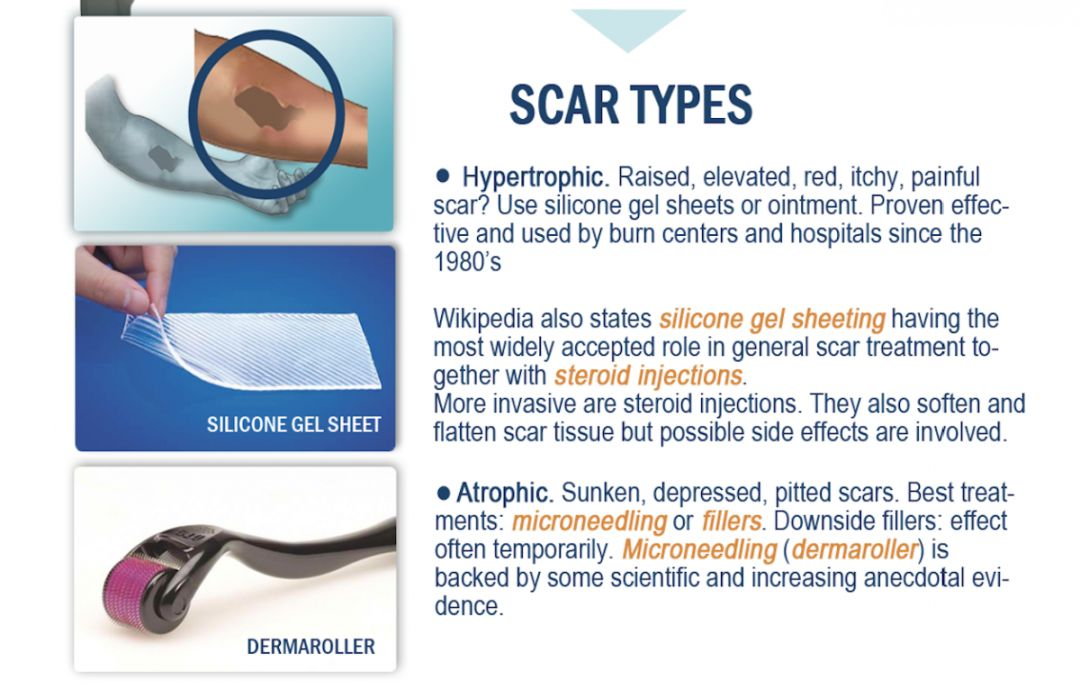 SCAR TYPES

● Hypertrophic. Raised, elevated, red, itchy, painful scar? Use silicone gel sheets or ointment. Proven effective and used by burn centers and hospitals since the 1980's

Wikipedia also states silicone gel sheeting having the most widely accepted role in general scar treatment together with steroid injections.
More invasive are steroid injections. They also soften and flatten scar tissue but possible side effects are involved.

● Atrophic. Sunken, depressed, pitted scars. Best treatments: microneedling or fillers. Downside fillers: effect often temporarily. Microneedling (dermaroller) is backed by some scientific and increasing anecdotal evidence.

SILICONE GEL SHEET

DERMAROLLER